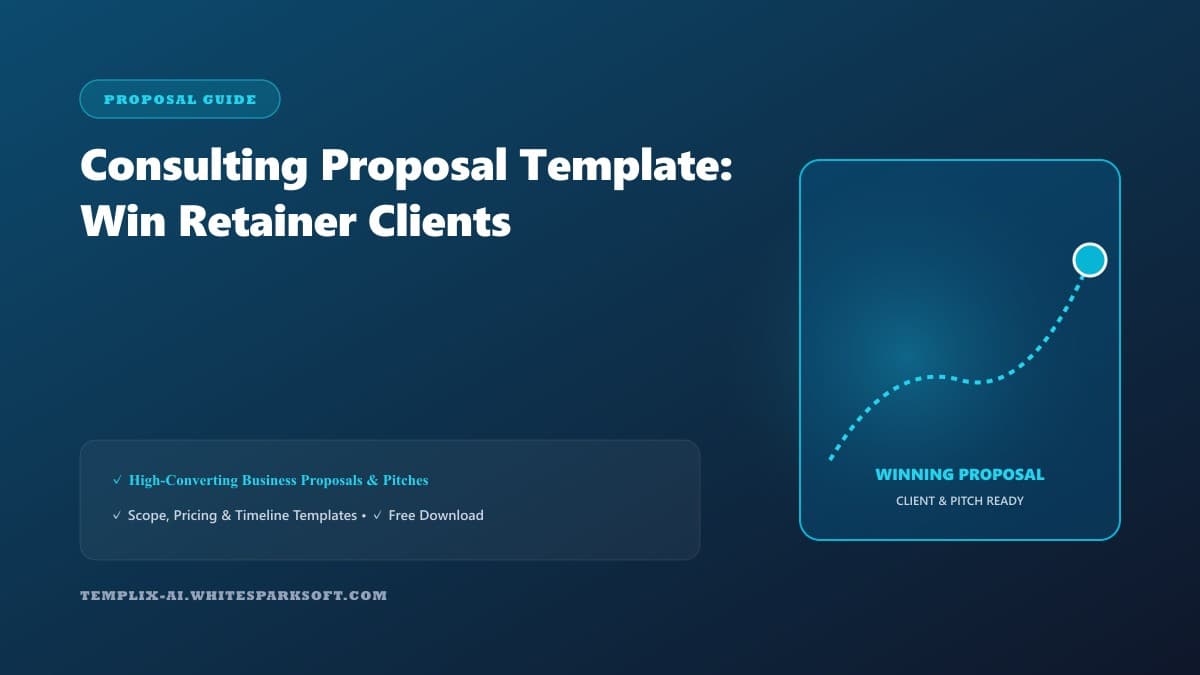 PROPOSAL GUIDE

Consulting Proposal Template: Win Retainer Clients

✓ High-Converting Business Proposals & Pitches

✓ Scope, Pricing & Timeline Templates • ✓ Free Download

TEMPLIX-AI.WHITESPARKSOFT.COM

WINNING PROPOSAL

CLIENT & PITCH READY